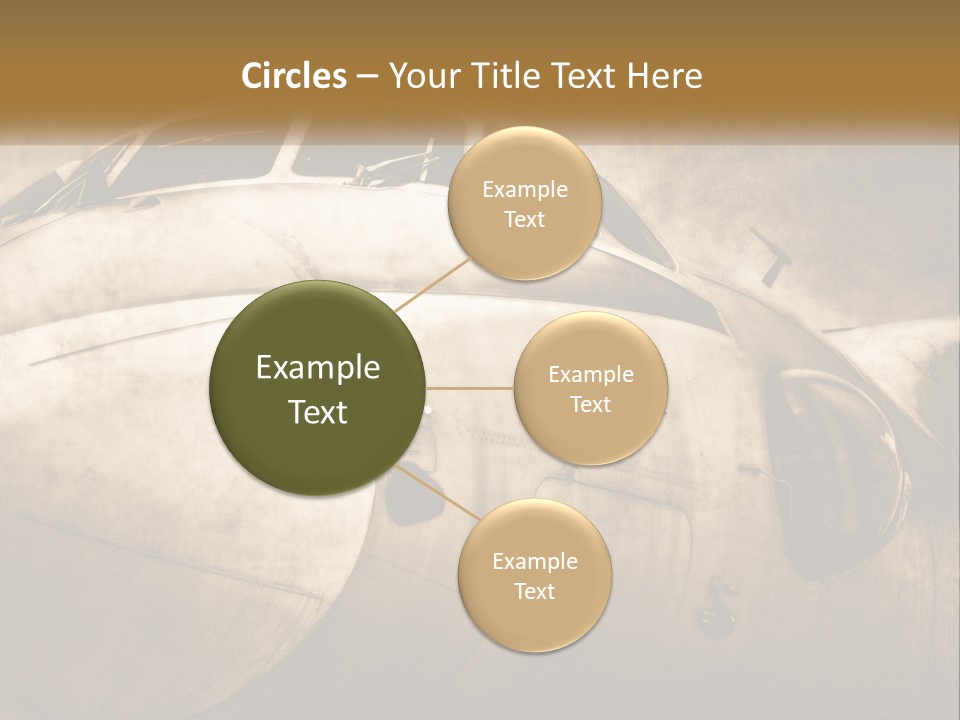 Circles – Your Title Text Here

Example Text

Example Text

Example Text

Example Text